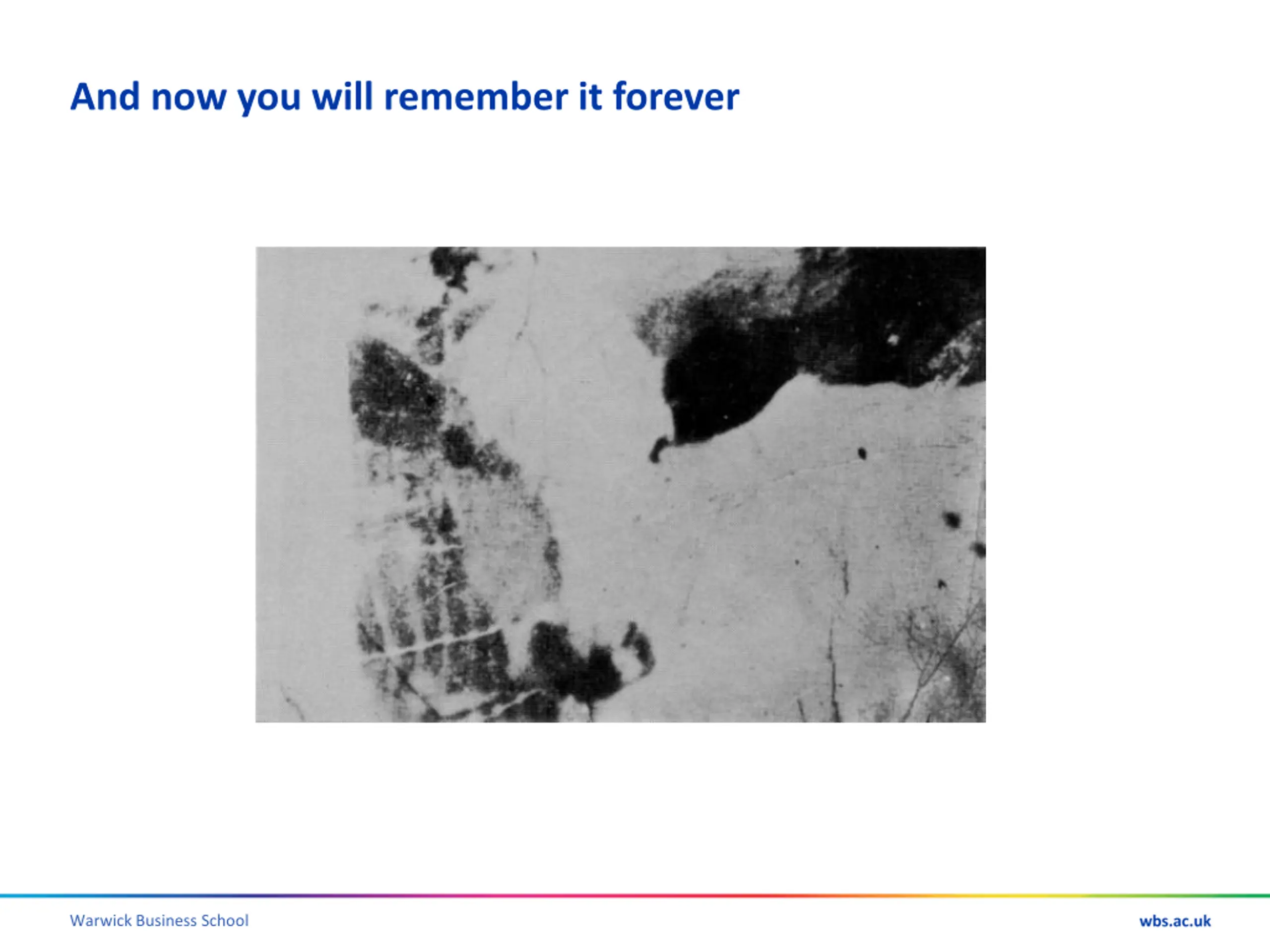 And now you will remember it forever

Warwick Business School

wbs.ac.uk